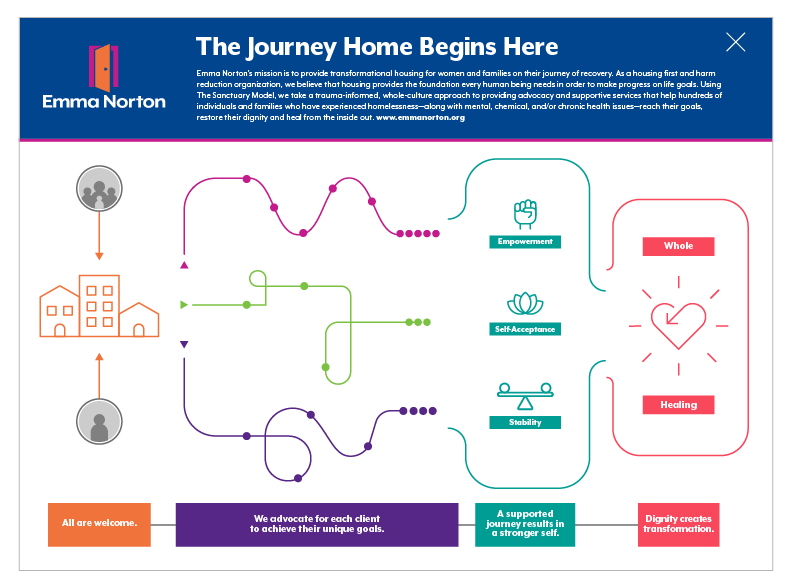 Emma Norton

The Journey Home Begins Here

Emma Norton's mission is to provide transformational housing for women and families on their journey of recovery. As a housing first and harm reduction organization, we believe that housing provides the foundation every human being needs in order to make progress on life goals. Using The Sanctuary Model, we take a trauma-informed, whole-culture approach to providing advocacy and supportive services that help hundreds of individuals and families who have experienced homelessness—along with mental, chemical, and/or chronic health issues—reach their goals, restore their dignity and heal from the inside out. www.emmanorton.org

Empowerment

Self-Acceptance

Stability

Whole

Healing

All are welcome.

We advocate for each client to achieve their unique goals.

A supported journey results in a stronger self.

Dignity creates transformation.